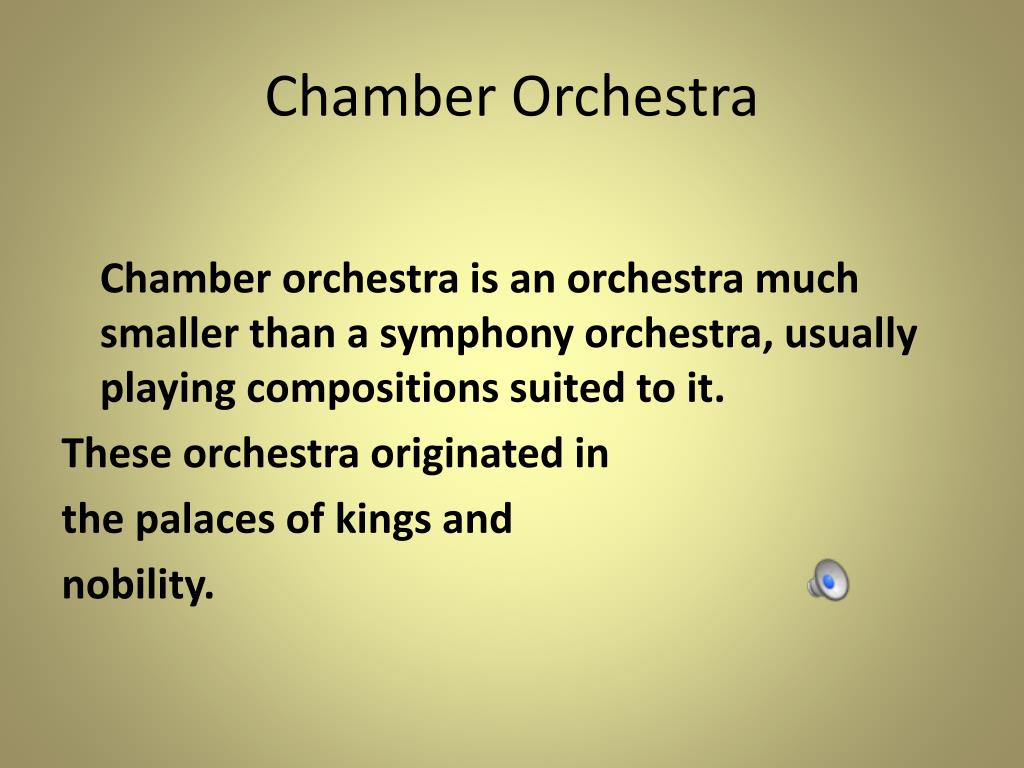 Chamber Orchestra

Chamber orchestra is an orchestra much smaller than a symphony orchestra, usually playing compositions suited to it.

These orchestra originated in

the palaces of kings and

nobility.